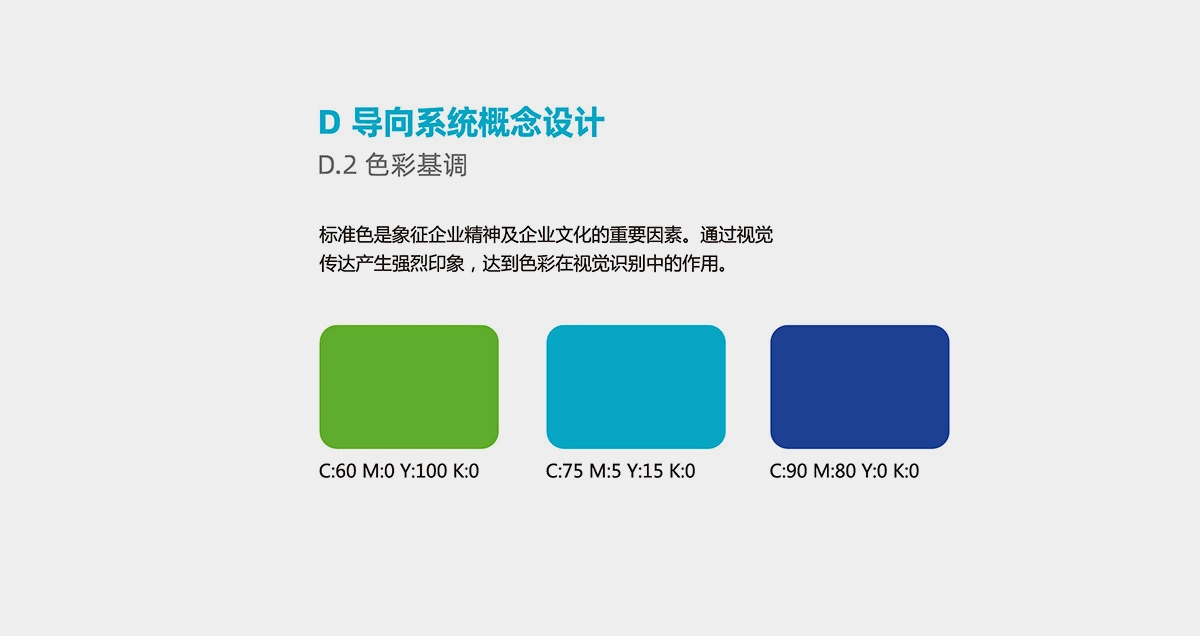 D 导向系统概念设计
D.2 色彩基调

标准色是象征企业精神及企业文化的重要因素。通过视觉传达产生强烈印象，达到色彩在视觉识别中的作用。

C:60 M:0 Y:100 K:0

C:75 M:5 Y:15 K:0

C:90 M:80 Y:0 K:0